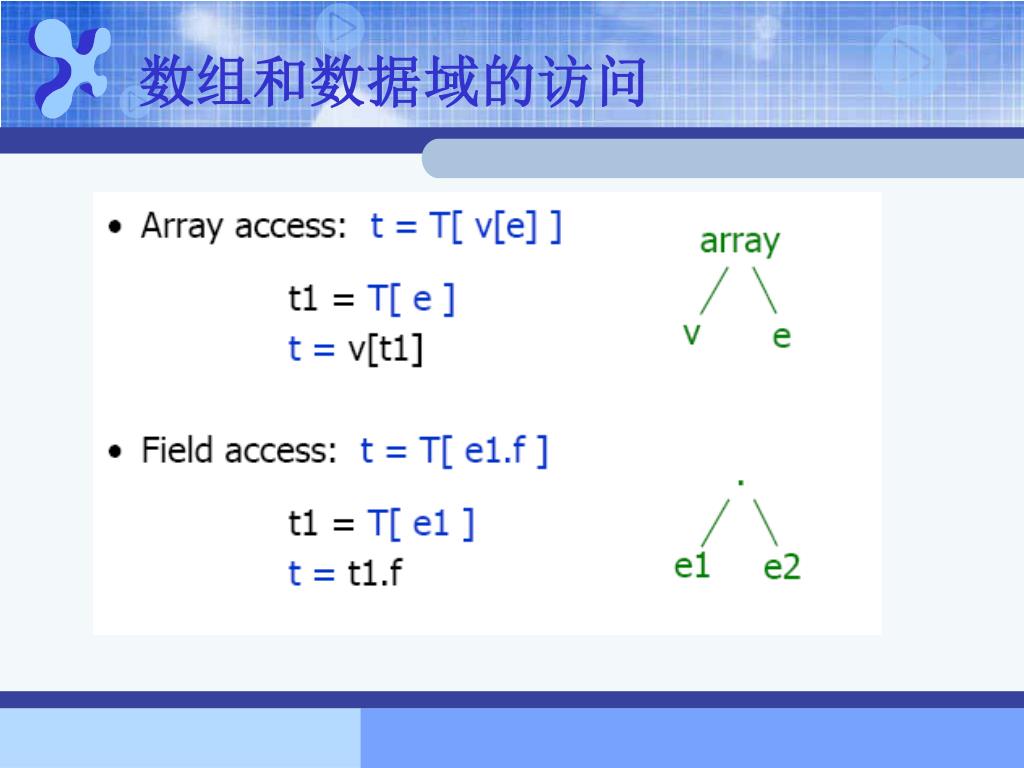 数组和数据域的访问

• Array access: t = T[ v[e] ]

t1 = T[ e ]
t = v[t1]

array
v e

• Field access: t = T[ e1.f ]

t1 = T[ e1 ]
t = t1.f

.
e1 e2